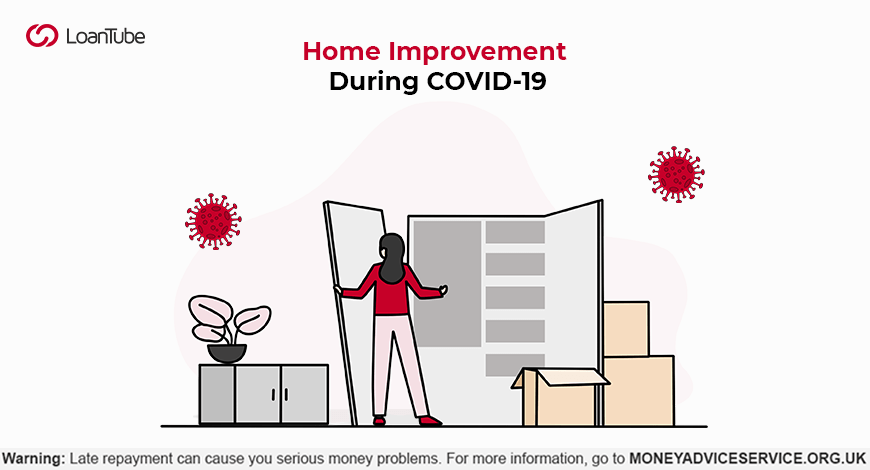 LoanTube

Home Improvement
During COVID-19

Warning: Late repayment can cause you serious money problems. For more information, go to MONEYADVICESERVICE.ORG.UK